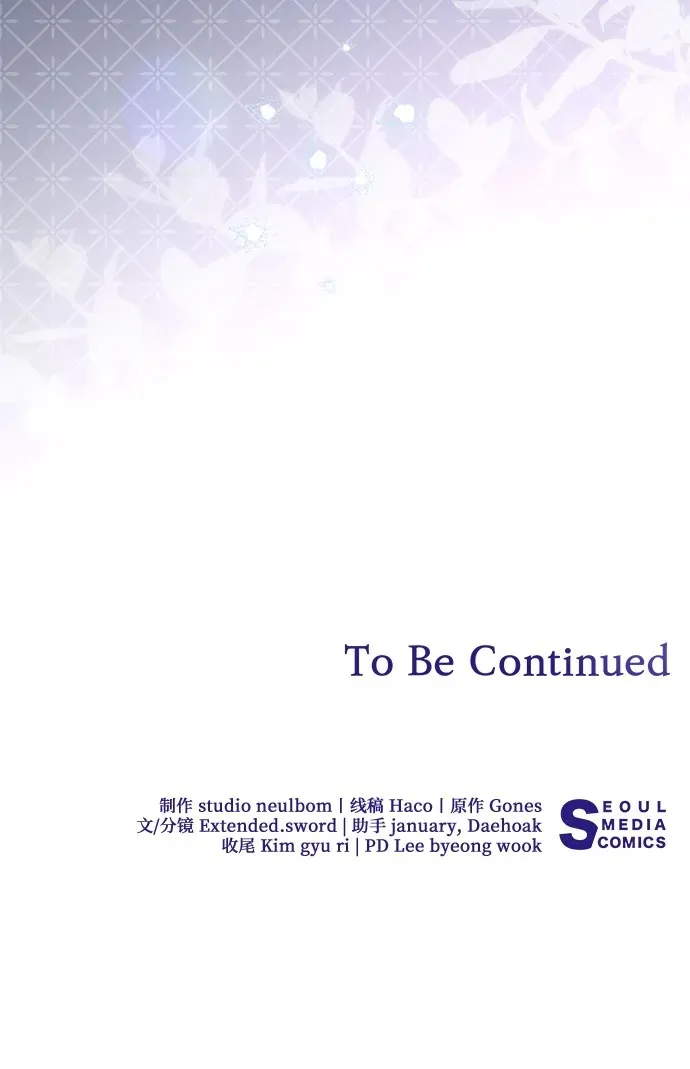 To Be Continued

制作 studio neulbom | 线稿 Haco | 原作 Gones
文/分镜 Extended.sword | 助手 january, Daehoak
收尾 Kim gyu ri | PD Lee byeong wook

SEOUL MEDIA COMICS